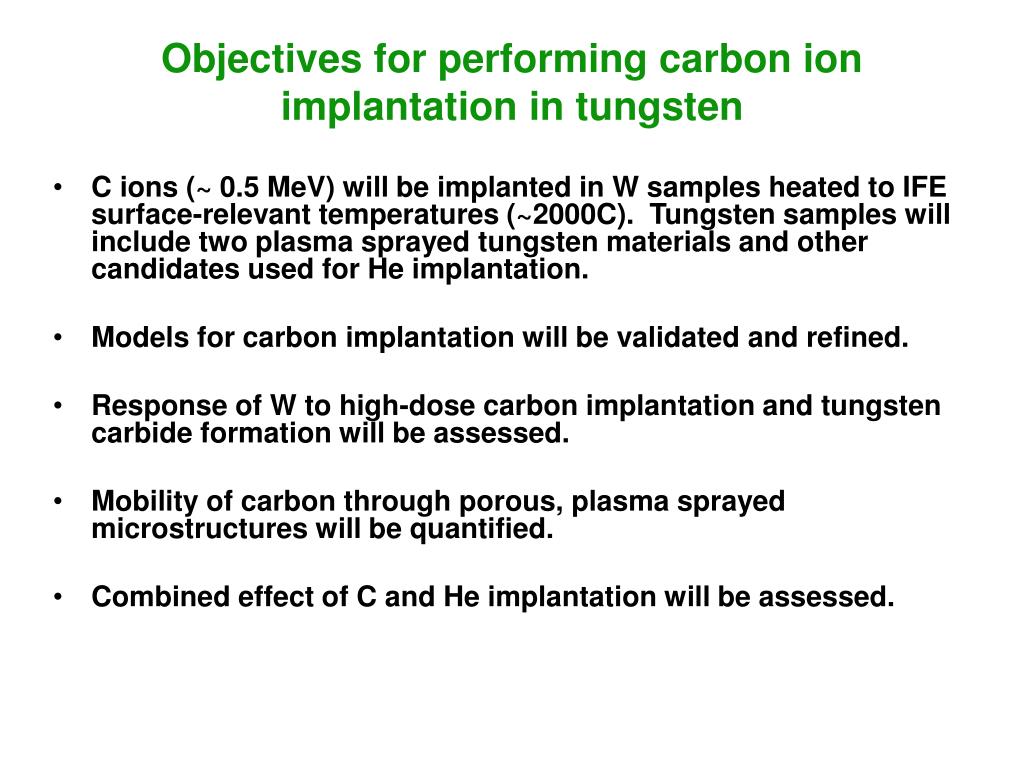 Objectives for performing carbon ion implantation in tungsten

• C ions (~ 0.5 MeV) will be implanted in W samples heated to IFE surface-relevant temperatures (~2000C). Tungsten samples will include two plasma sprayed tungsten materials and other candidates used for He implantation.

• Models for carbon implantation will be validated and refined.

• Response of W to high-dose carbon implantation and tungsten carbide formation will be assessed.

• Mobility of carbon through porous, plasma sprayed microstructures will be quantified.

• Combined effect of C and He implantation will be assessed.